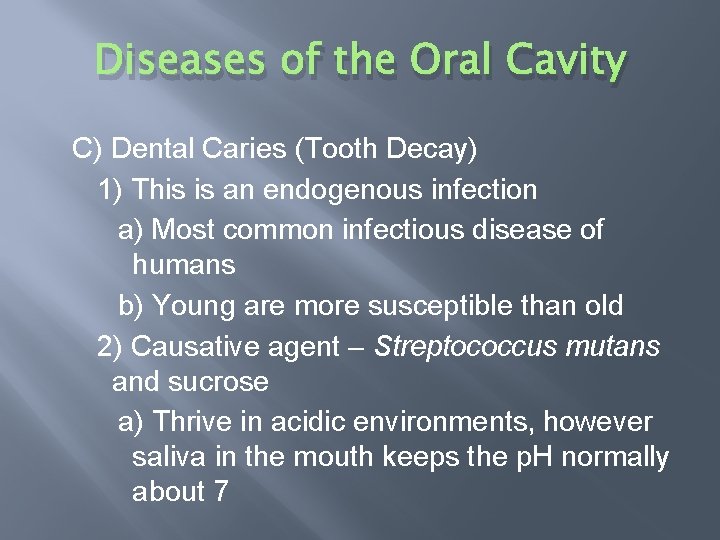 Diseases of the Oral Cavity

C) Dental Caries (Tooth Decay)

1) This is an endogenous infection

a) Most common infectious disease of humans

b) Young are more susceptible than old

2) Causative agent – Streptococcus mutans and sucrose

a) Thrive in acidic environments, however saliva in the mouth keeps the pH normally about 7